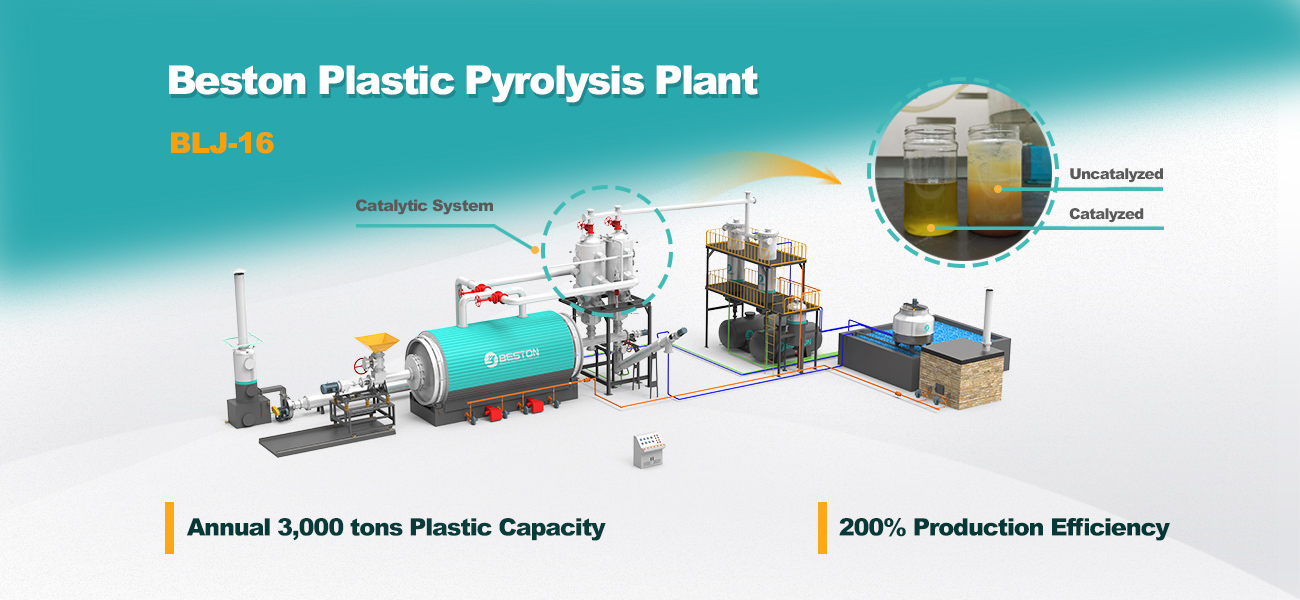 Beston Plastic Pyrolysis Plant

BLJ-16

Catalytic System

Uncatalyzed

Catalyzed

BESTON

Annual 3,000 tons Plastic Capacity

200% Production Efficiency